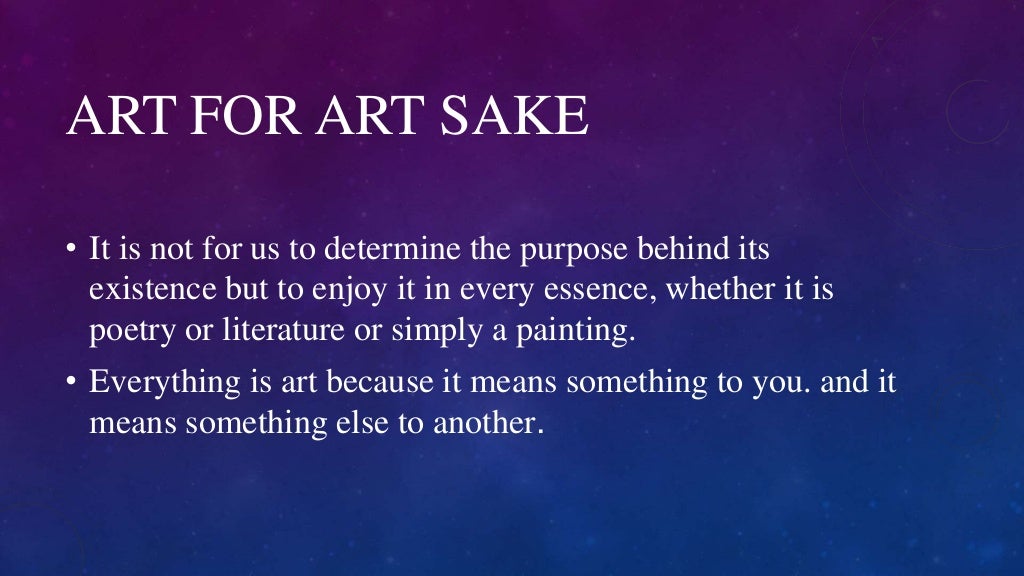 ART FOR ART SAKE

• It is not for us to determine the purpose behind its existence but to enjoy it in every essence, whether it is poetry or literature or simply a painting.

• Everything is art because it means something to you. and it means something else to another.